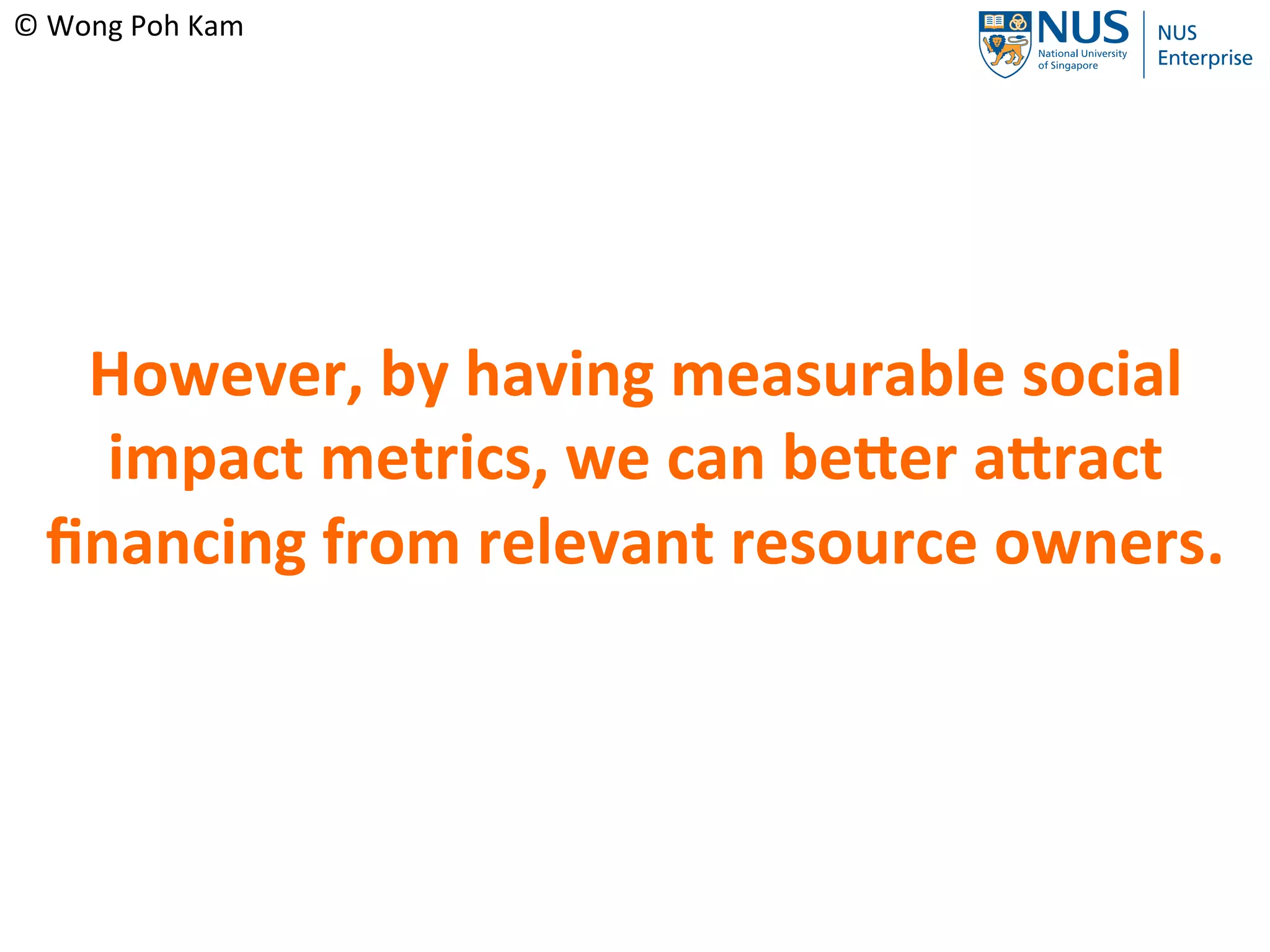 © Wong Poh Kam

NUS
National University of Singapore

NUS
Enterprise

However, by having measurable social impact metrics, we can better attract financing from relevant resource owners.